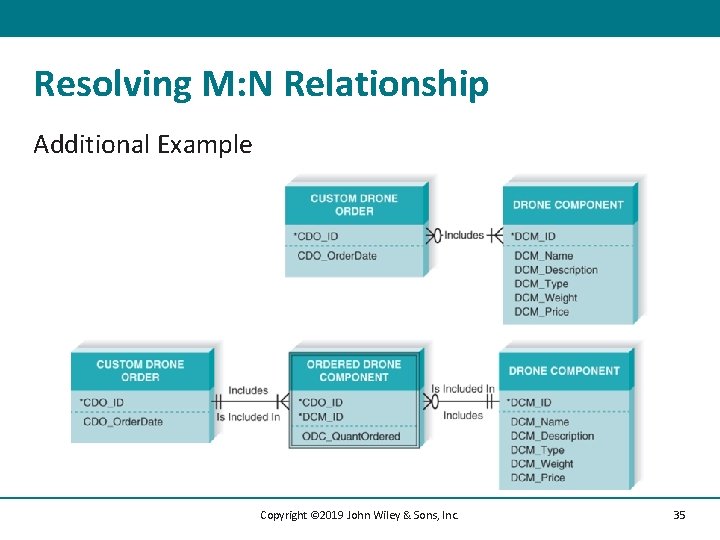 Resolving M:N Relationship

Additional Example

CUSTOM DRONE ORDER

*CDO_ID

CDO_OrderDate

Includes

DRONE COMPONENT

*DCM_ID

DCM_Name
DCM_Description
DCM_Type
DCM_Weight
DCM_Price

CUSTOM DRONE ORDER

*CDO_ID

CDO_OrderDate

Includes

Is Included In

ORDERED DRONE COMPONENT

*CDO_ID
*DCM_ID

ODC_QuantOrdered

Is Included In

Includes

DRONE COMPONENT

*DCM_ID

DCM_Name
DCM_Description
DCM_Type
DCM_Weight
DCM_Price

Copyright ©2019 John Wiley & Sons, Inc.

35